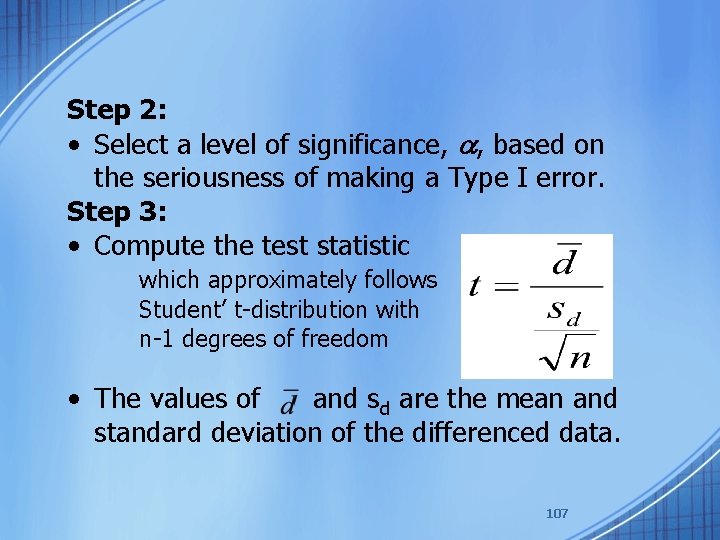 Step 2:

• Select a level of significance, $\alpha$, based on the seriousness of making a Type I error.

Step 3:

• Compute the test statistic

which approximately follows Student' t-distribution with n-1 degrees of freedom

$t = \frac{\bar{d}}{\frac{s_d}{\sqrt{n}}}$

• The values of $\bar{d}$ and $s_d$ are the mean and standard deviation of the differenced data.

107